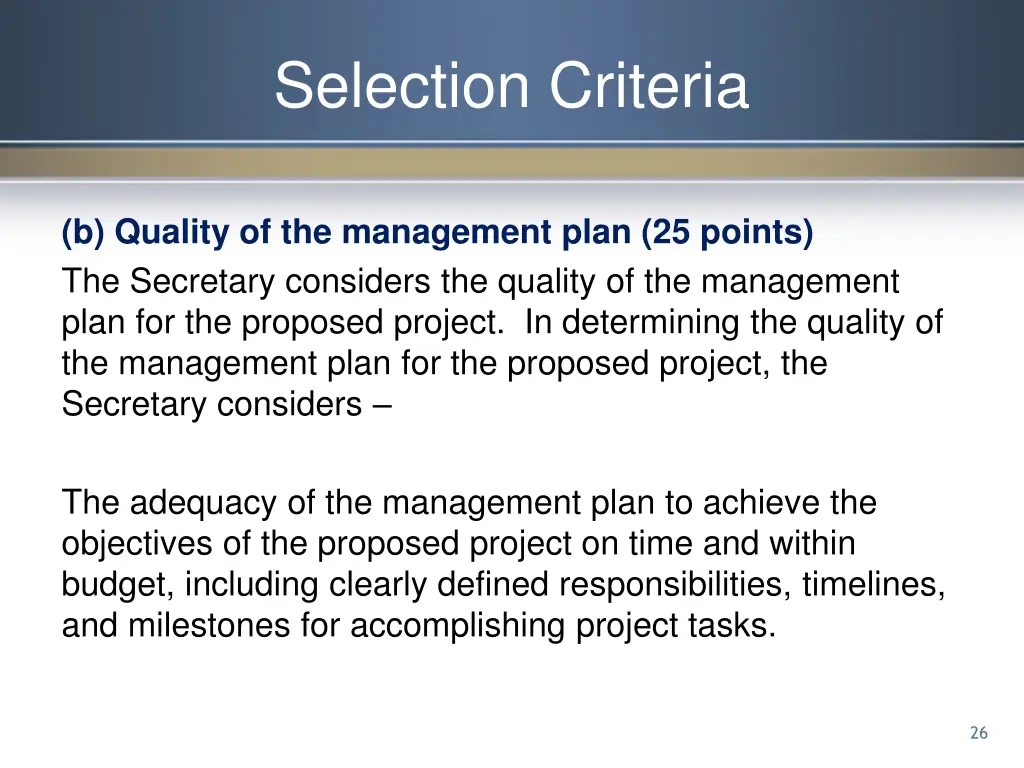 Selection Criteria

(b) Quality of the management plan (25 points)
The Secretary considers the quality of the management plan for the proposed project. In determining the quality of the management plan for the proposed project, the Secretary considers –

The adequacy of the management plan to achieve the objectives of the proposed project on time and within budget, including clearly defined responsibilities, timelines, and milestones for accomplishing project tasks.

26